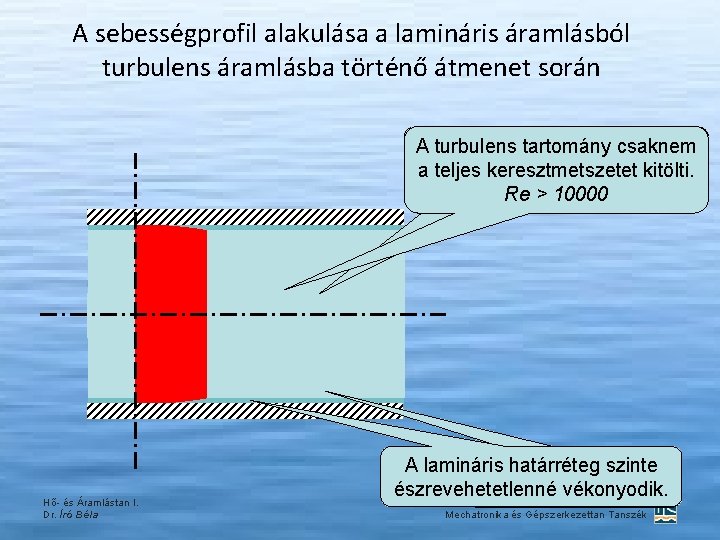 A sebességprofil alakulása a lamináris áramlásból turbulens áramlásba történő átmenet során

A turbulens tartomány csaknem a teljes keresztmetszetet kitölti. $Re > 10000$

A lamináris határréteg szinte észrevehetetlenné vékonyodik.

Hő- és Áramlástan I.
Dr. Író Béla

Mechatronika és Gépszerkezettan Tanszék